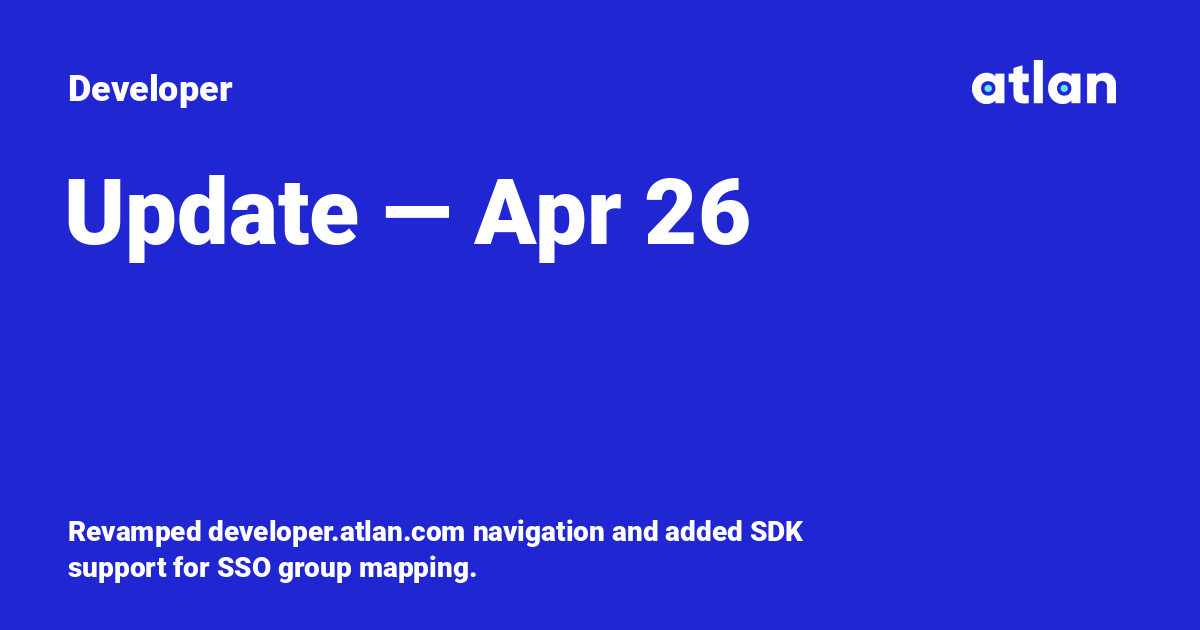 Developer

atlan

Update — Apr 26

Revamped developer.atlan.com navigation and added SDK support for SSO group mapping.